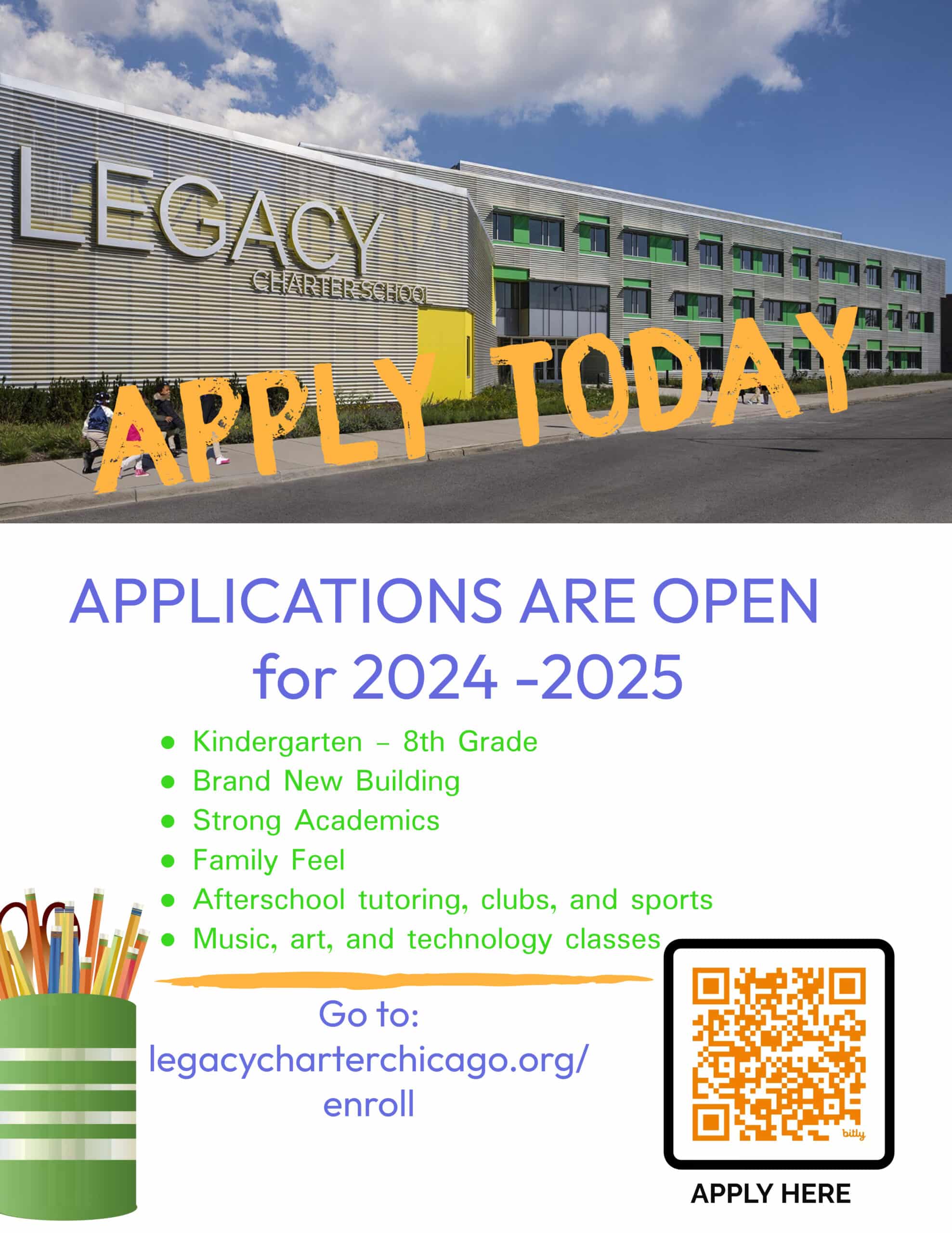 LEGACY
CHARTER SCHOOL

APPLY TODAY

APPLICATIONS ARE OPEN for 2024 -2025

- Kindergarten – 8th Grade
- Brand New Building
- Strong Academics
- Family Feel
- Afterschool tutoring, clubs, and sports
- Music, art, and technology classes

Go to:
legacycharterchicago.org/enroll

bitly

APPLY HERE